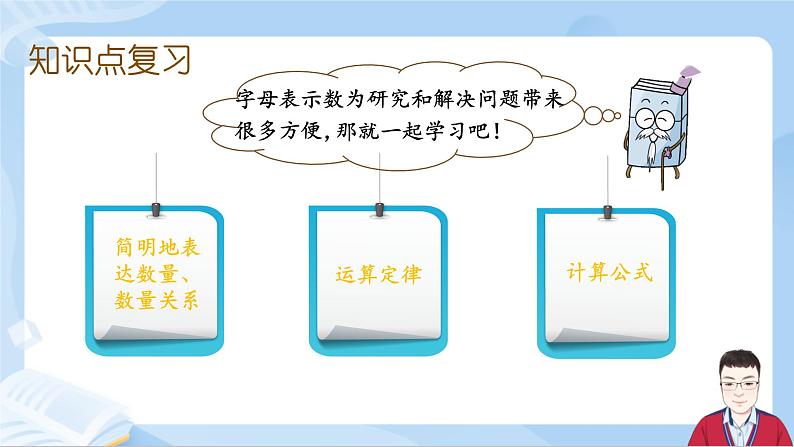 知识点复习

字母表示数为研究和解决问题带来很多方便，那就一起学习吧！

简明地表达数量、数量关系

运算定律

计算公式